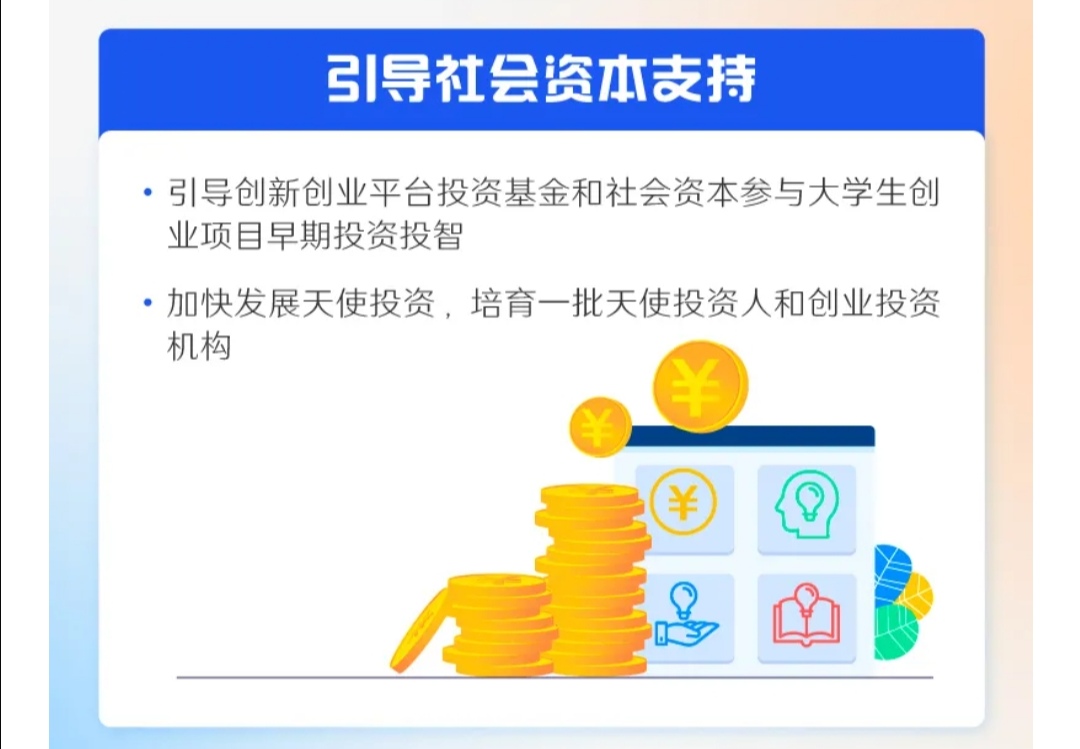 引导社会资本支持

• 引导创新创业平台投资基金和社会资本参与大学生创业项目早期投资投智

• 加快发展天使投资，培育一批天使投资人和创业投资机构

¥

¥

¥